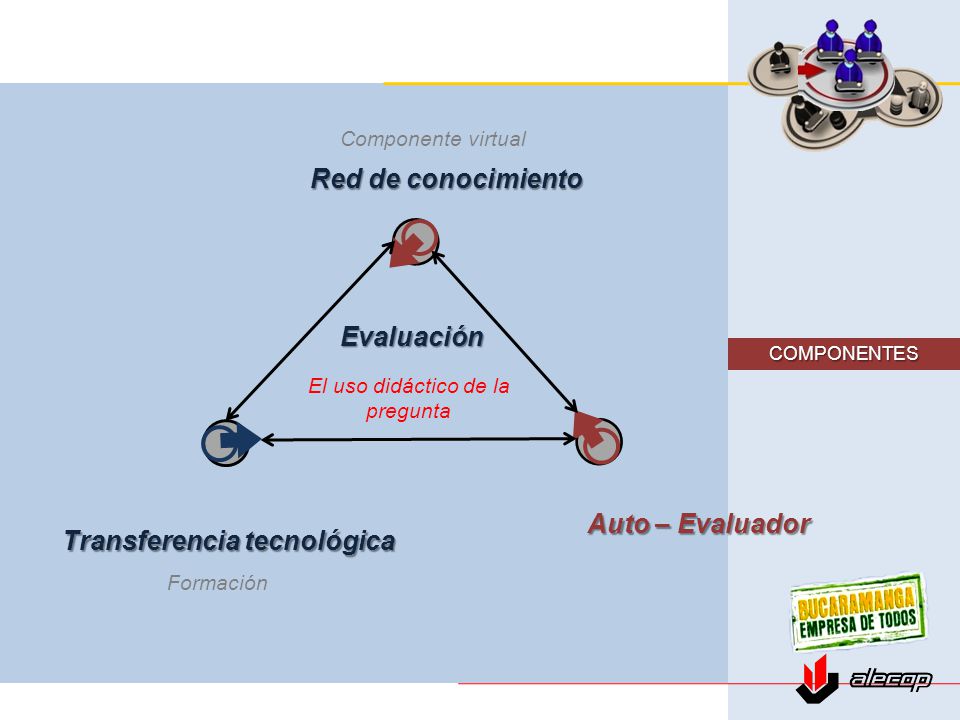 Componente virtual

Red de conocimiento

Evaluación

El uso didáctico de la pregunta

COMPONENTES

Transferencia tecnológica

Formación

Auto – Evaluador

BUCARAMANGA EMPRESA DE TODOS

alecop